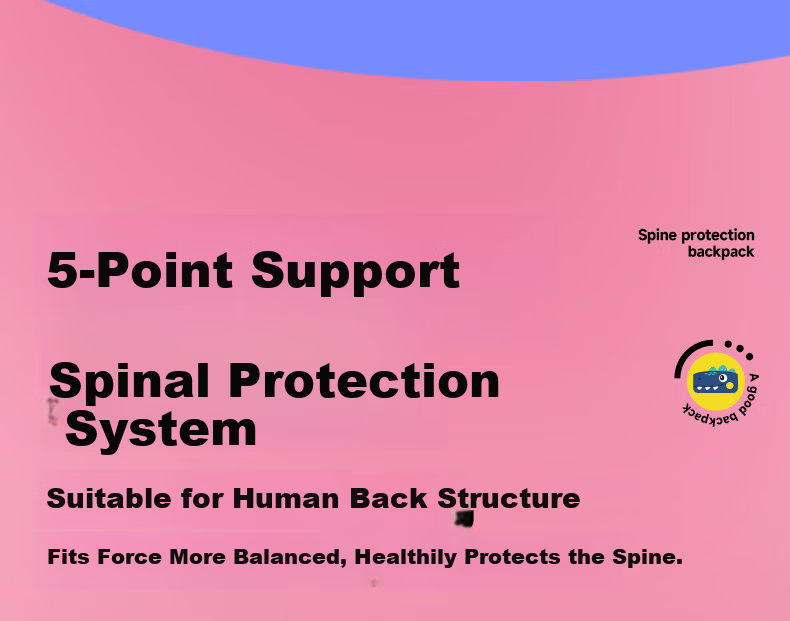 Spine protection backpack

5-Point Support

Spinal Protection System

A good backpack

Suitable for Human Back Structure

Fits Force More Balanced, Healthily Protects the Spine.